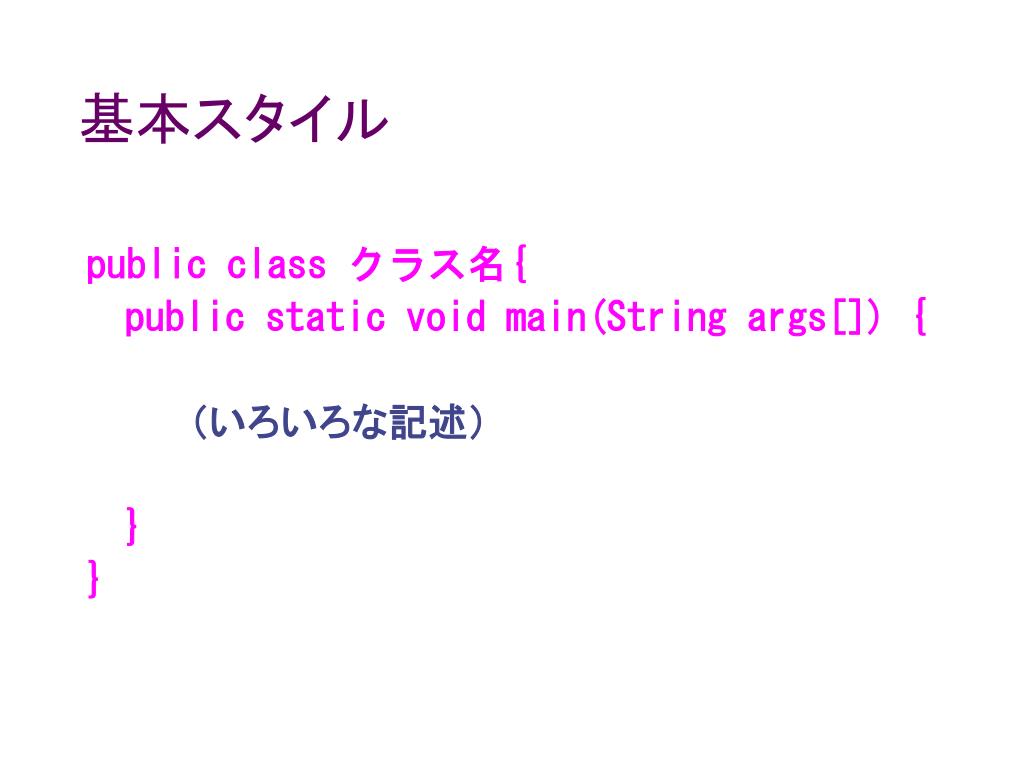 基本スタイル

public class クラス名{
public static void main(String args[]) {

（いろいろな記述）

}
}